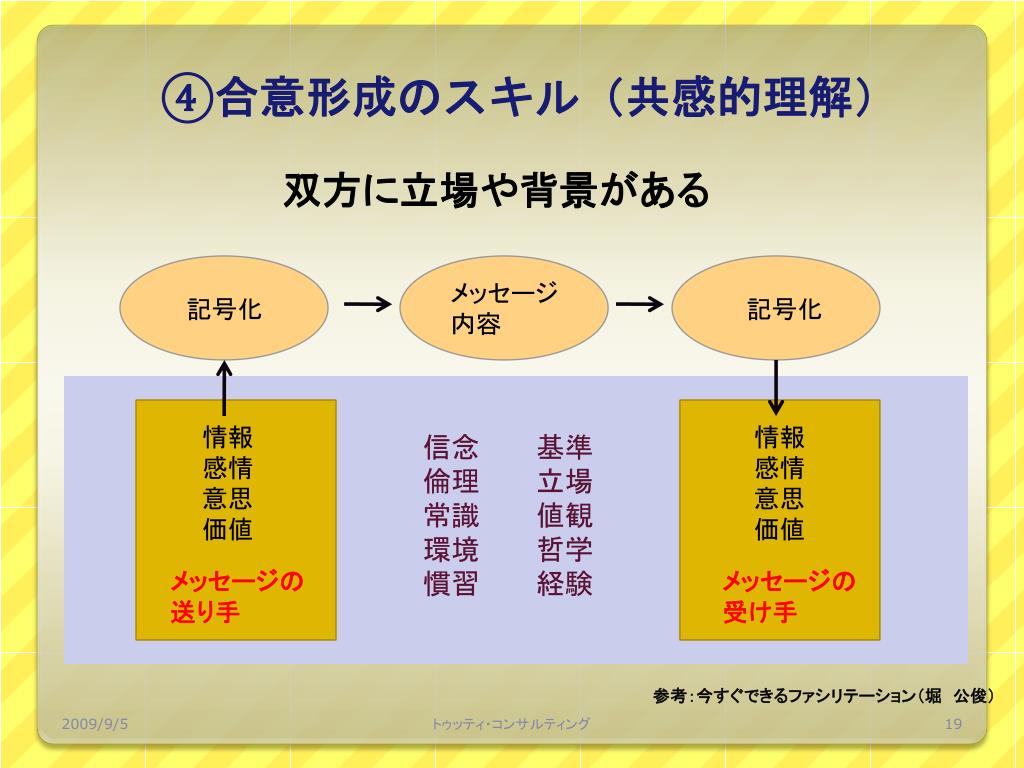 ④合意形成のスキル（共感的理解）

双方に立場や背景がある

記号化

メッセージ内容

記号化

情報
感情
意思
価値

メッセージの送り手

信念
倫理
常識
環境
慣習

基準
立場
値観
哲学
経験

情報
感情
意思
価値

メッセージの受け手

参考：今すぐできるファシリテーション（堀　公俊）

2009/9/5

トゥッティ･コンサルティング

19